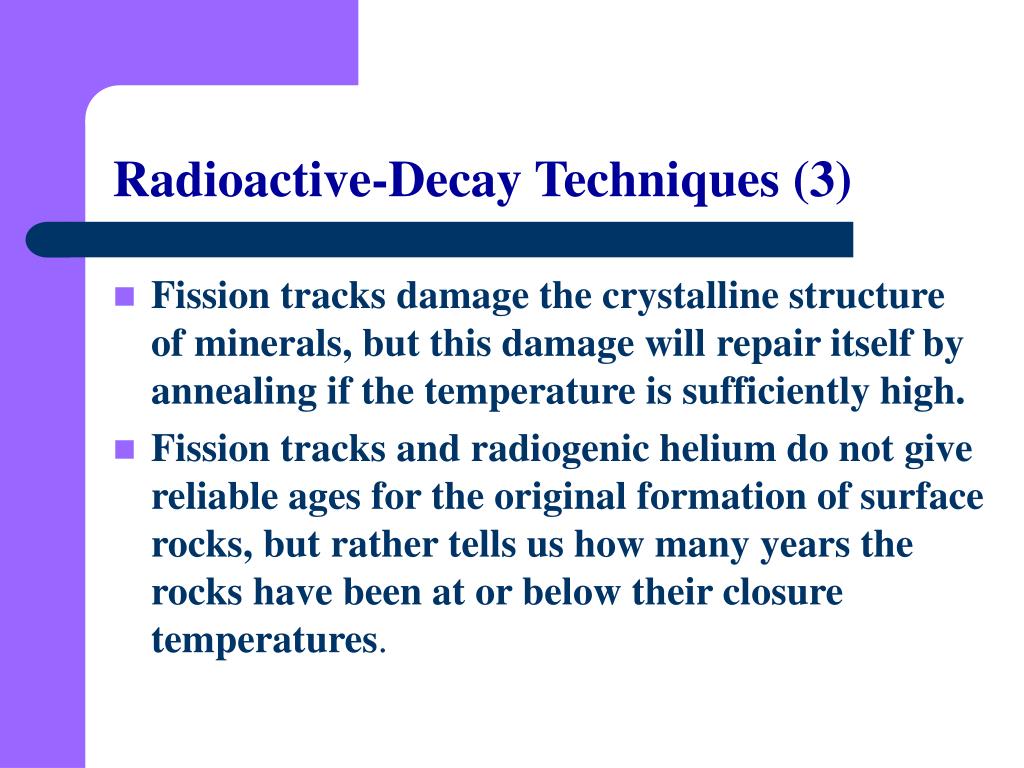 Radioactive-Decay Techniques (3)

Fission tracks damage the crystalline structure of minerals, but this damage will repair itself by annealing if the temperature is sufficiently high.

Fission tracks and radiogenic helium do not give reliable ages for the original formation of surface rocks, but rather tells us how many years the rocks have been at or below their closure temperatures.